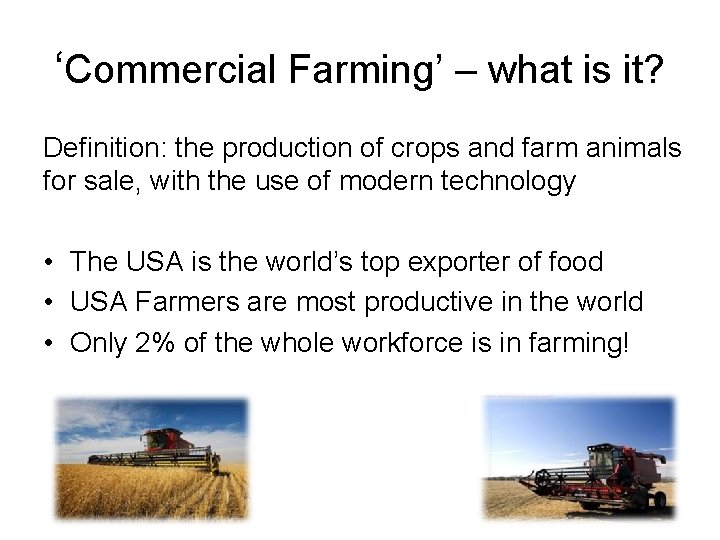 ‘Commercial Farming’ – what is it?

Definition: the production of crops and farm animals for sale, with the use of modern technology

• The USA is the world’s top exporter of food
• USA Farmers are most productive in the world
• Only 2% of the whole workforce is in farming!